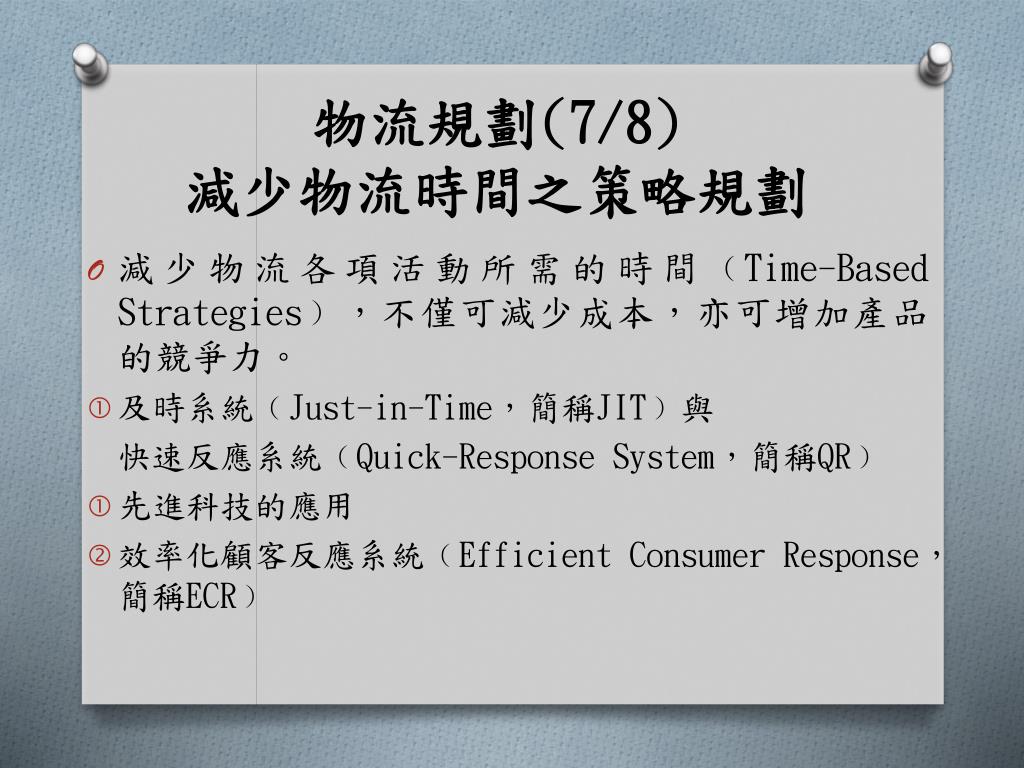 物流規劃(7/8)
減少物流時間之策略規劃

O 減少物流各項活動所需的時間（Time-Based Strategies），不僅可減少成本，亦可增加產品的競爭力。

① 及時系統（Just-in-Time，簡稱JIT）與
快速反應系統（Quick-Response System，簡稱QR）

① 先進科技的應用

② 效率化顧客反應系統（Efficient Consumer Response，簡稱ECR）